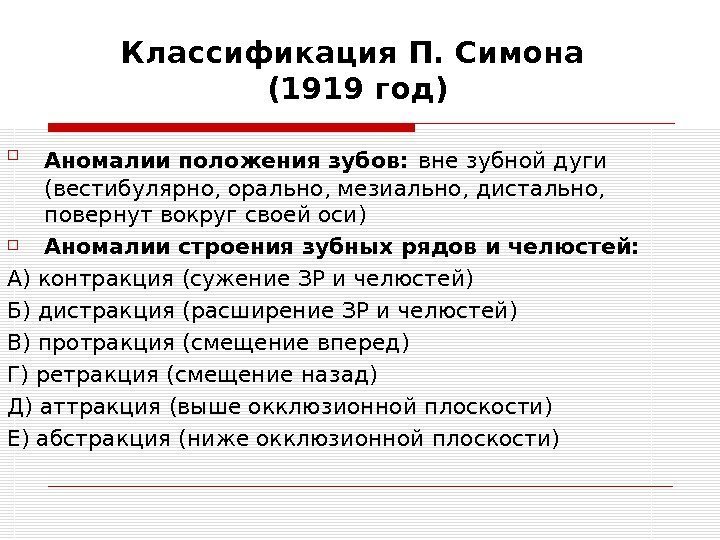 Классификация П. Симона (1919 год)

Аномалии положения зубов: вне зубной дуги (вестибулярно, орально, мезиально, дистально, повернут вокруг своей оси)

Аномалии строения зубных рядов и челюстей:

А) контракция (сужение ЗР и челюстей)

Б) дистракция (расширение ЗР и челюстей)

В) протракция (смещение вперед)

Г) ретракция (смещение назад)

Д) аттракция (выше окклюзионной плоскости)

Е) абстракция (ниже окклюзионной плоскости)